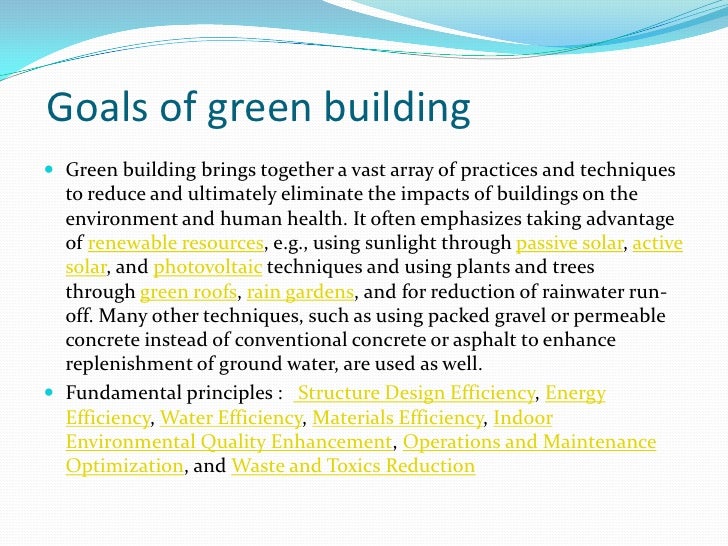 Goals of green building

Green building brings together a vast array of practices and techniques to reduce and ultimately eliminate the impacts of buildings on the environment and human health. It often emphasizes taking advantage of renewable resources, e.g., using sunlight through passive solar, active solar, and photovoltaic techniques and using plants and trees through green roofs, rain gardens, and for reduction of rainwater run-off. Many other techniques, such as using packed gravel or permeable concrete instead of conventional concrete or asphalt to enhance replenishment of ground water, are used as well.

Fundamental principles : Structure Design Efficiency, Energy Efficiency, Water Efficiency, Materials Efficiency, Indoor Environmental Quality Enhancement, Operations and Maintenance Optimization, and Waste and Toxics Reduction